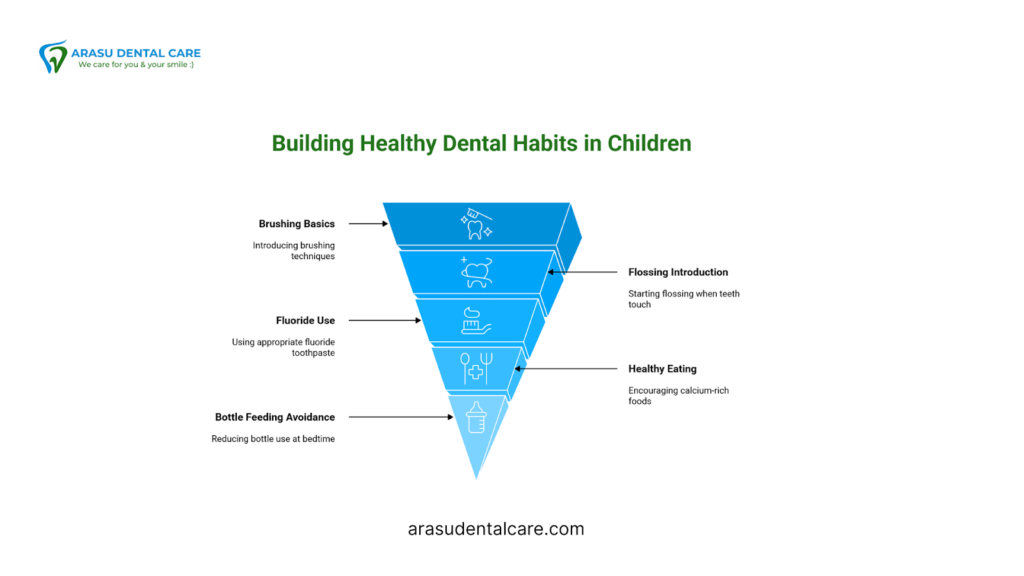 ARASU DENTAL CARE
We care for you & your smile :)

Building Healthy Dental Habits in Children

Brushing Basics

Introducing brushing techniques

Flossing Introduction

Starting flossing when teeth touch

Fluoride Use

Using appropriate fluoride toothpaste

Healthy Eating

Encouraging calcium-rich foods

Bottle Feeding Avoidance

Reducing bottle use at bedtime

arasudentalcare.com